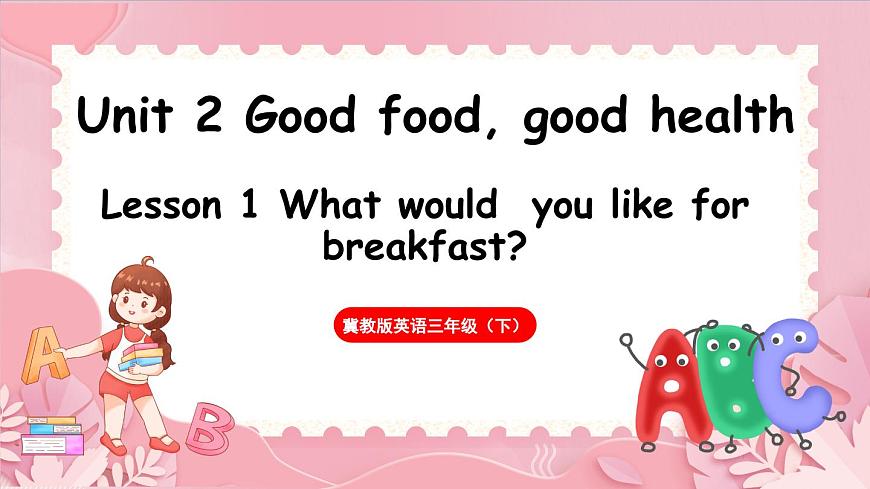 Unit 2 Good food, good health

Lesson 1 What would you like for breakfast?

冀教版英语三年级（下）

A

B

ABC